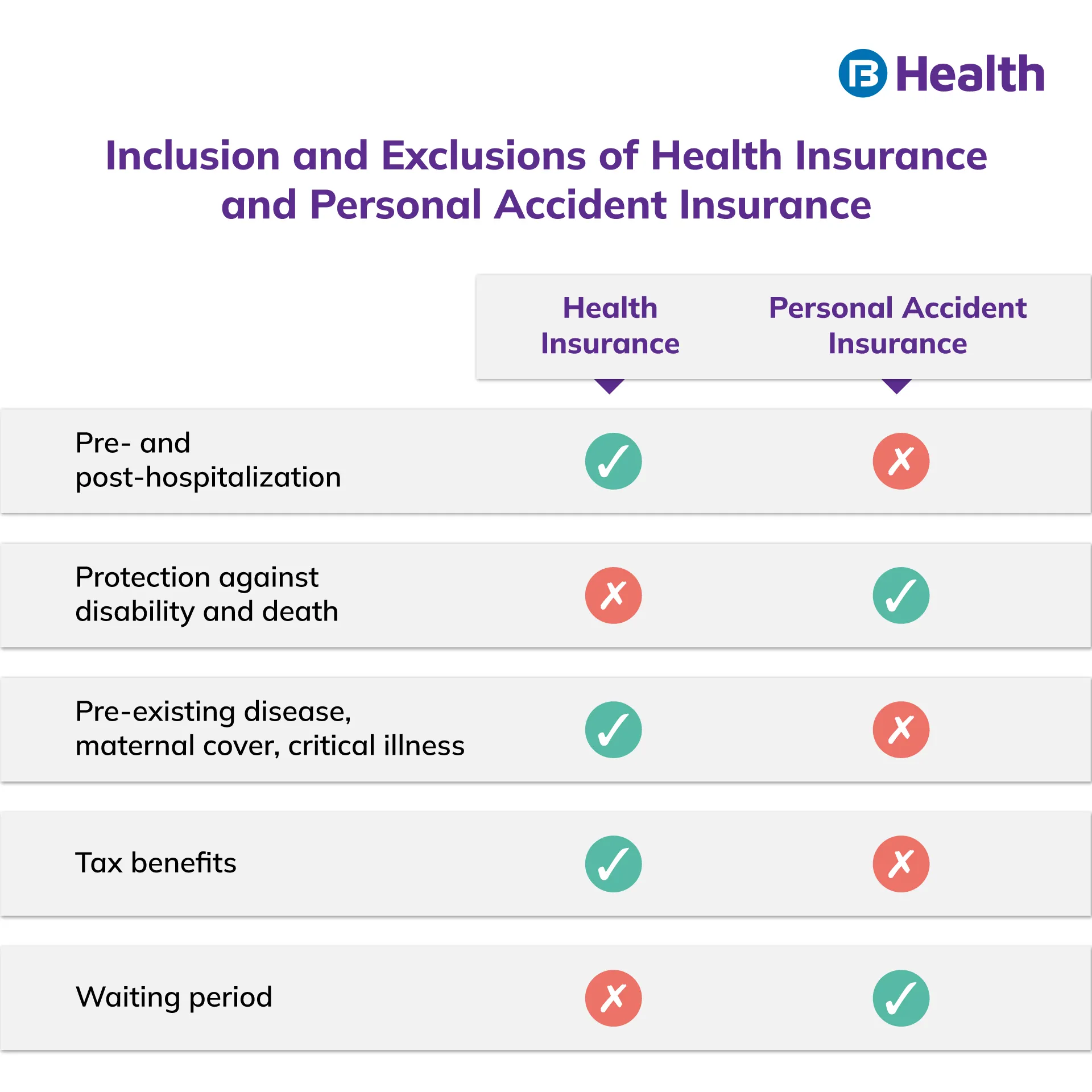 Health

Inclusion and Exclusions of Health Insurance and Personal Accident Insurance

| | Health Insurance | Personal Accident Insurance |
|---|---|---|
| Pre- and post-hospitalization | ✓ | ✗ |
| Protection against disability and death | ✗ | ✓ |
| Pre-existing disease, maternal cover, critical illness | ✓ | ✗ |
| Tax benefits | ✓ | ✗ |
| Waiting period | ✗ | ✓ |